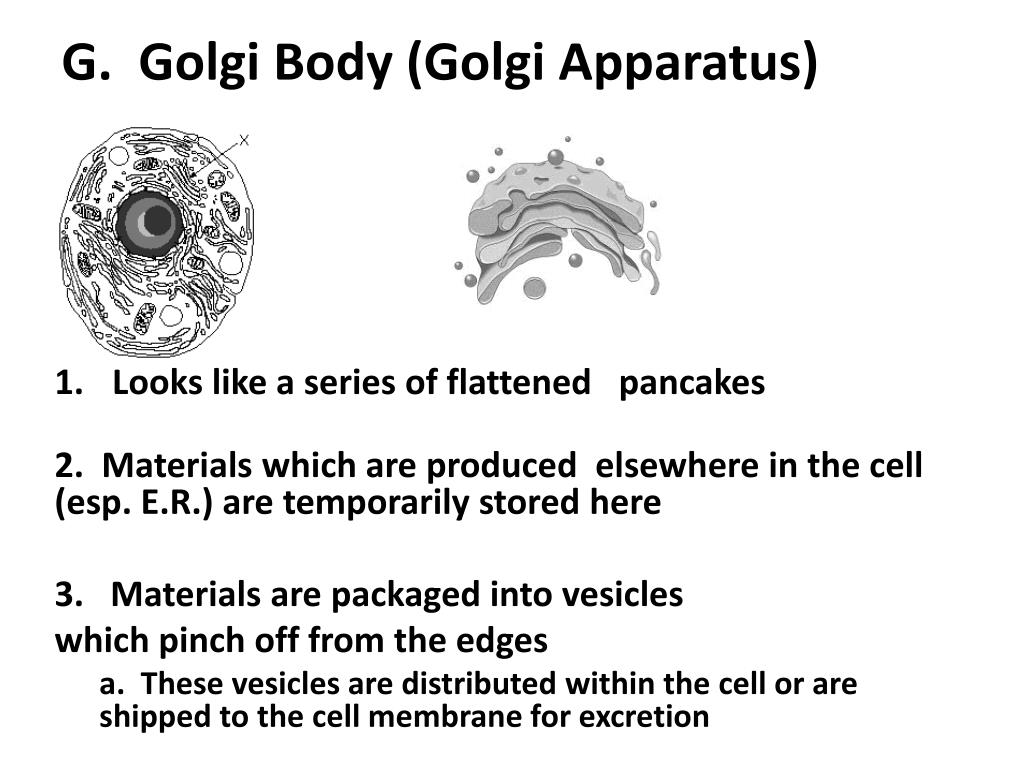 G. Golgi Body (Golgi Apparatus)

X

1. Looks like a series of flattened pancakes

2. Materials which are produced elsewhere in the cell (esp. E.R.) are temporarily stored here

3. Materials are packaged into vesicles which pinch off from the edges

a. These vesicles are distributed within the cell or are shipped to the cell membrane for excretion